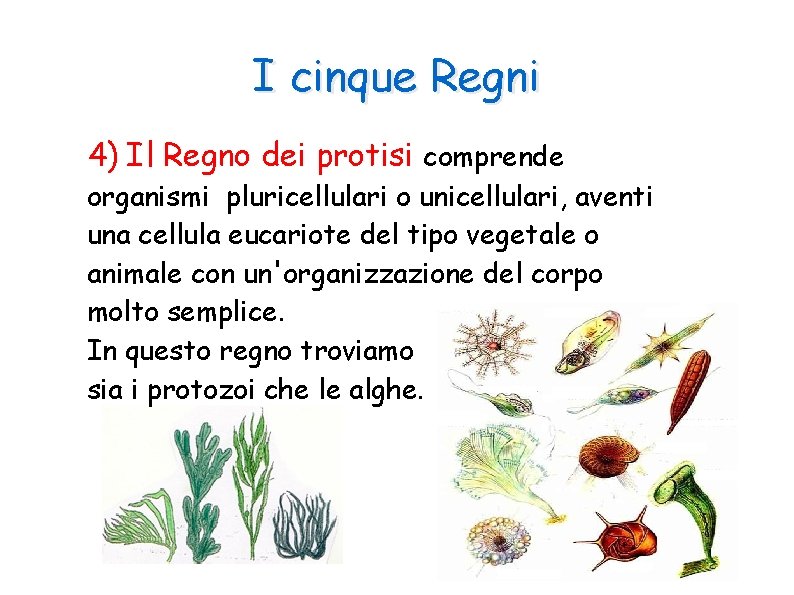 I cinque Regni

4) Il Regno dei protisi comprende organismi pluricellulari o unicellulari, aventi una cellula eucariote del tipo vegetale o animale con un'organizzazione del corpo molto semplice.
In questo regno troviamo sia i protozoi che le alghe.